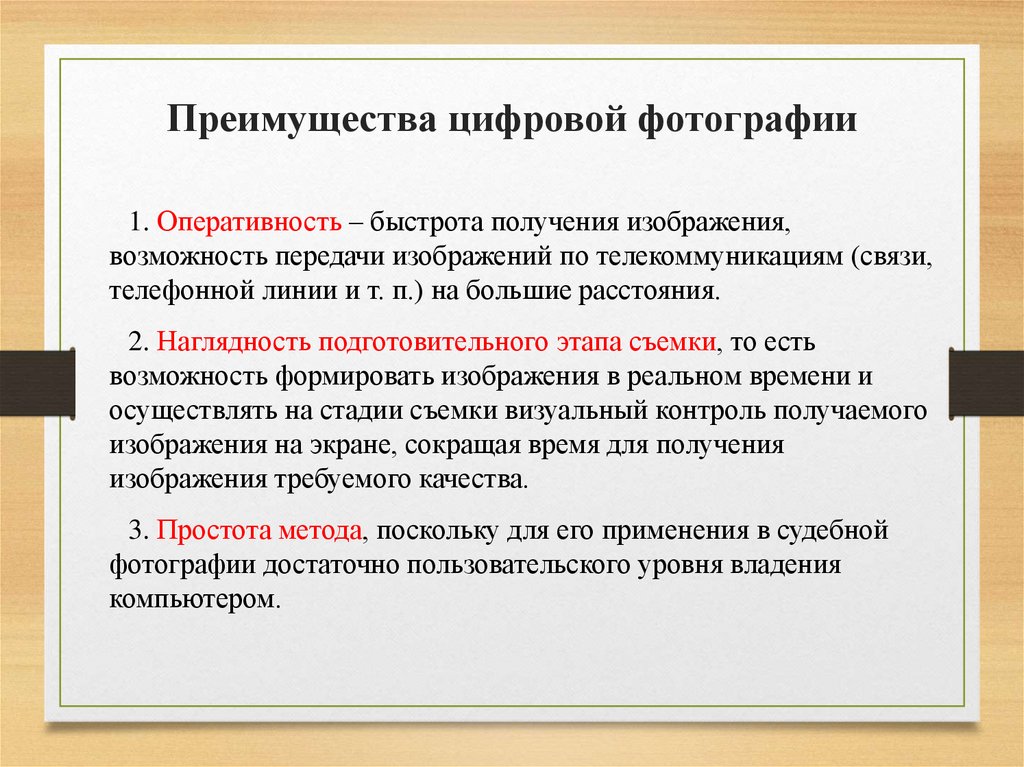 Преимущества цифровой фотографии

1. Оперативность – быстрота получения изображения, возможность передачи изображений по телекоммуникациям (связи, телефонной линии и т. п.) на большие расстояния.

2. Наглядность подготовительного этапа съемки, то есть возможность формировать изображения в реальном времени и осуществлять на стадии съемки визуальный контроль получаемого изображения на экране, сокращая время для получения изображения требуемого качества.

3. Простота метода, поскольку для его применения в судебной фотографии достаточно пользовательского уровня владения компьютером.